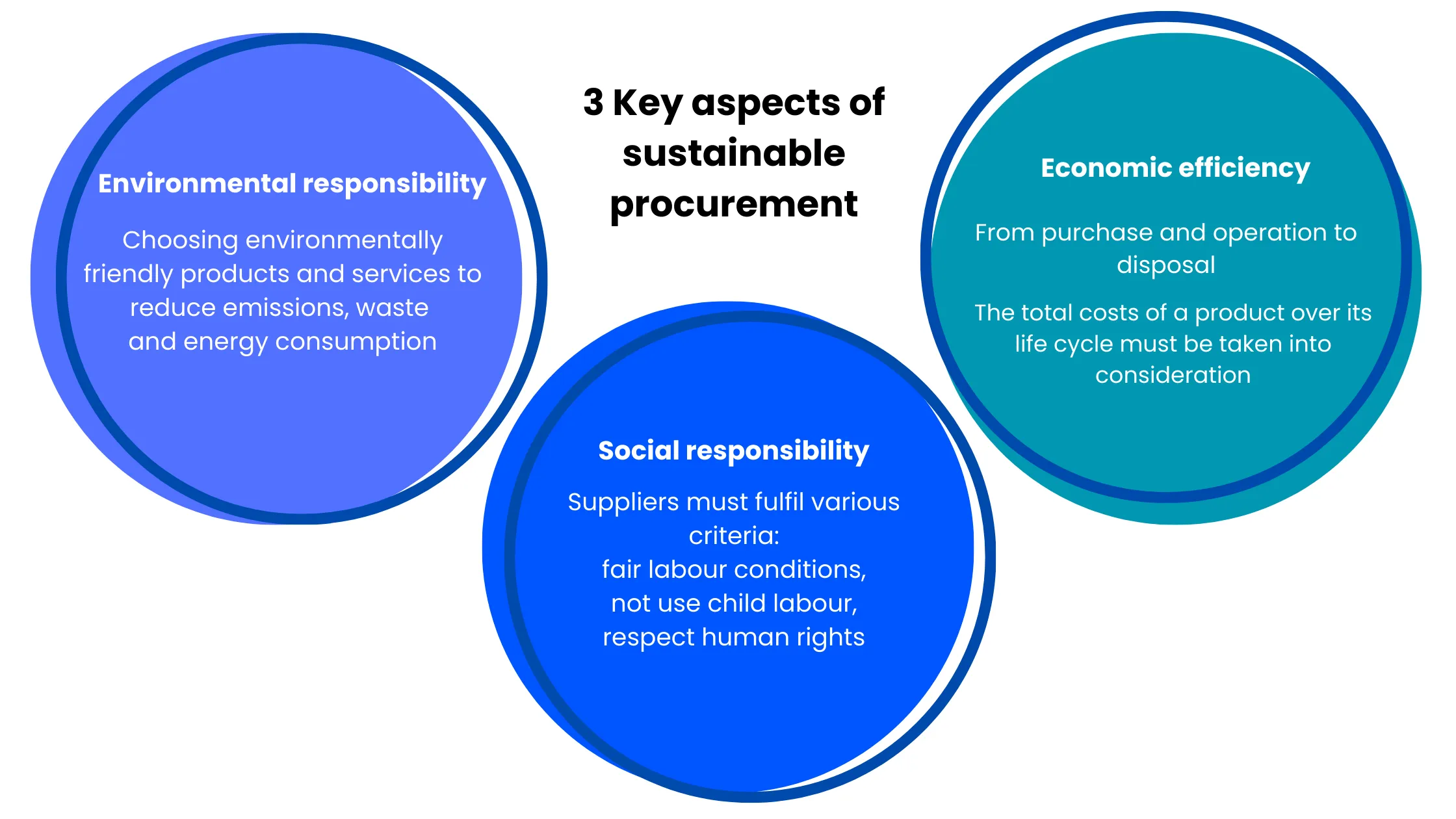 3 Key aspects of sustainable procurement

Environmental responsibility

Choosing environmentally friendly products and services to reduce emissions, waste and energy consumption

Social responsibility

Suppliers must fulfil various criteria:
fair labour conditions,
not use child labour,
respect human rights

Economic efficiency

From purchase and operation to disposal

The total costs of a product over its life cycle must be taken into consideration